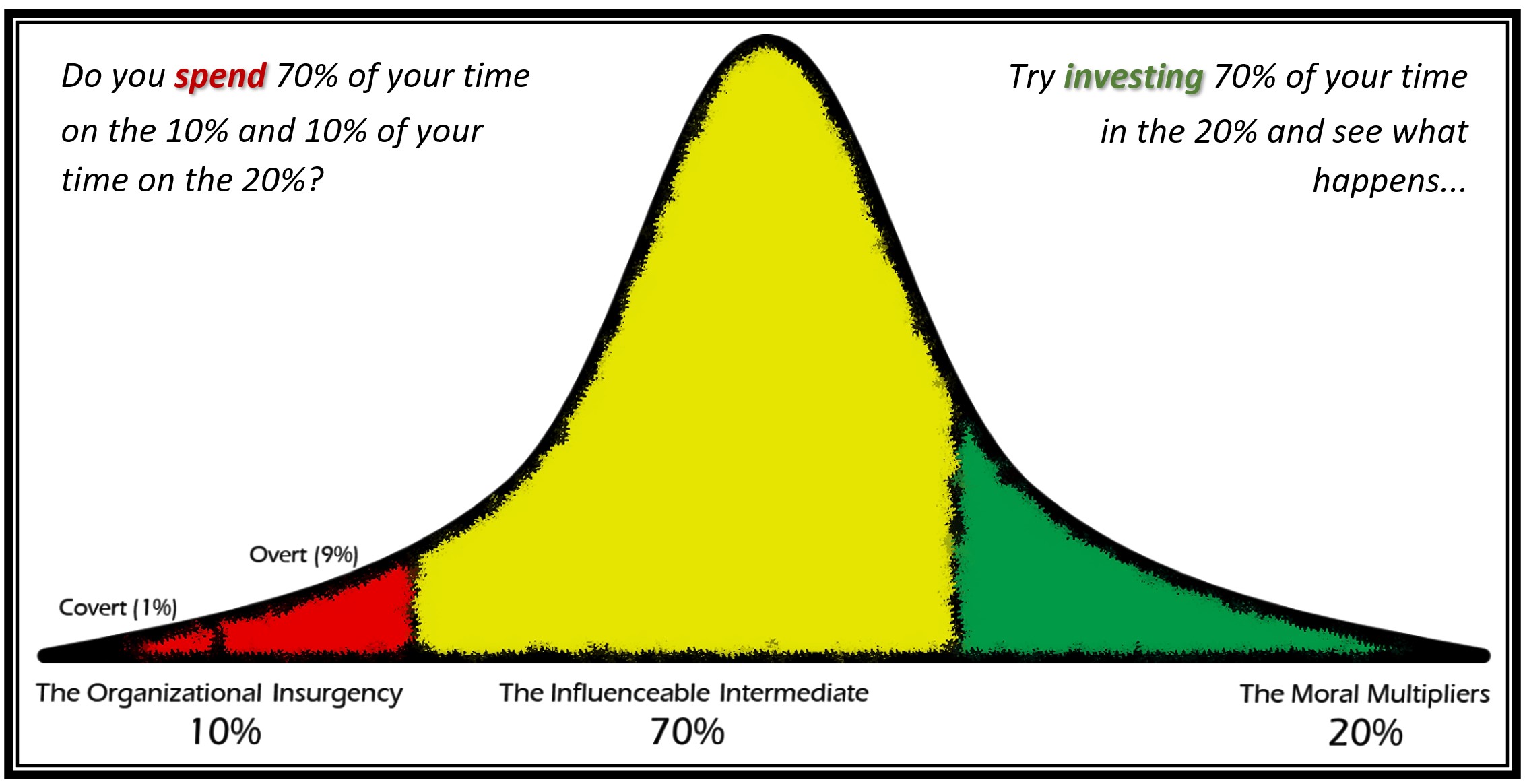 Do you spend 70% of your time on the 10% and 10% of your time on the 20%?

Try investing 70% of your time in the 20% and see what happens...

Overt (9%)

Covert (1%)

The Organizational Insurgency
10%

The Influenceable Intermediate
70%

The Moral Multipliers
20%